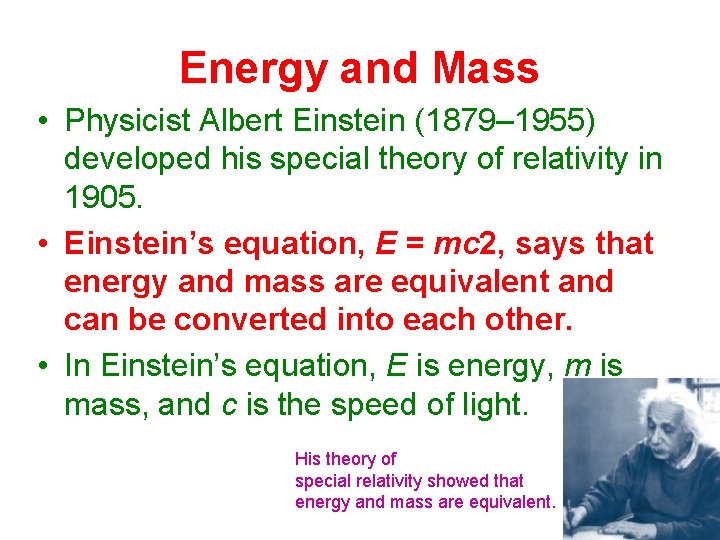 Energy and Mass

• Physicist Albert Einstein (1879–1955) developed his special theory of relativity in 1905.

• Einstein's equation, $E = mc2$, says that energy and mass are equivalent and can be converted into each other.

• In Einstein's equation, $E$ is energy, $m$ is mass, and $c$ is the speed of light.

His theory of
special relativity showed that
energy and mass are equivalent.